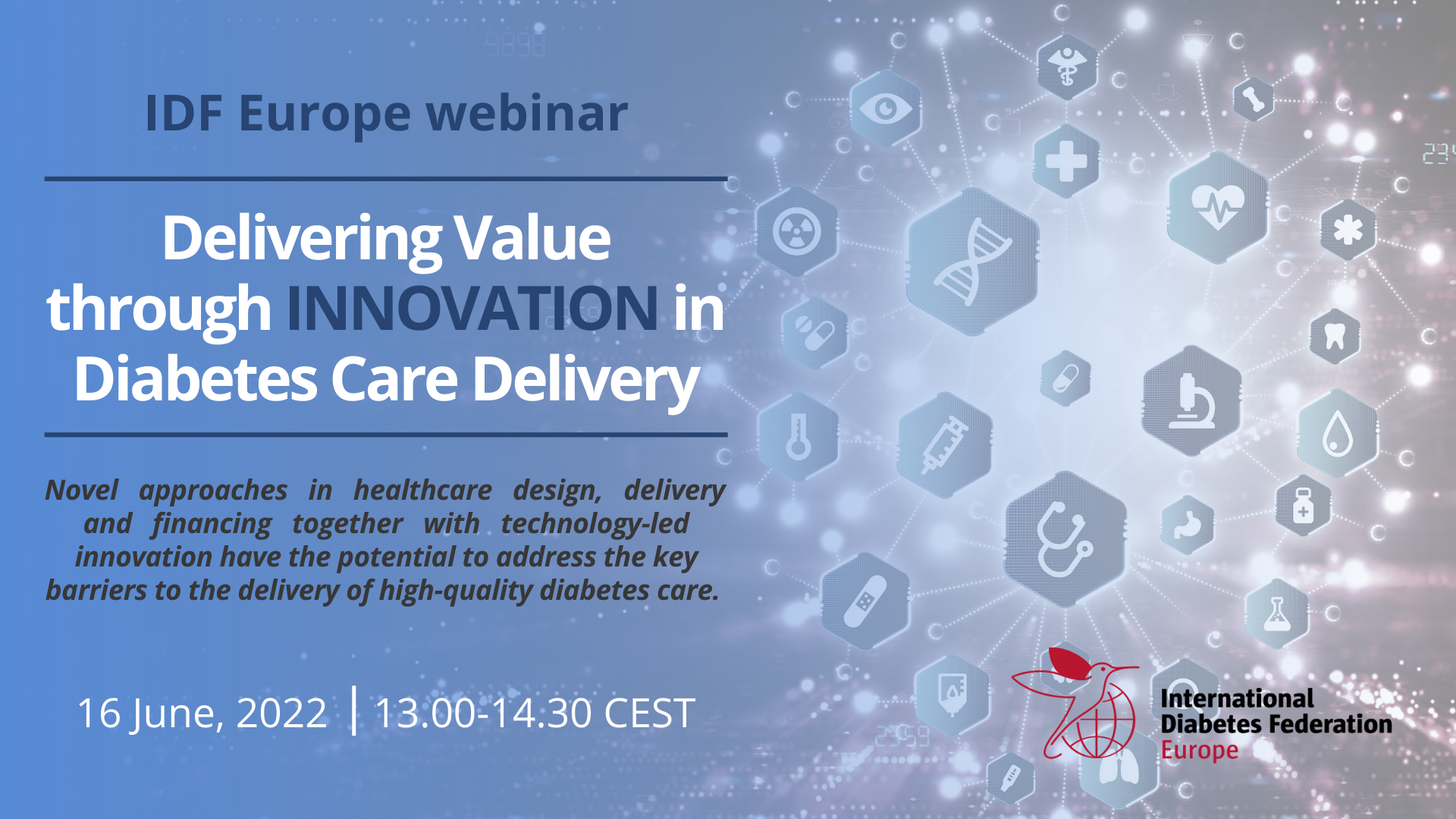 IDF Europe webinar

Delivering Value through INNOVATION in Diabetes Care Delivery

Novel approaches in healthcare design, delivery and financing together with technology-led innovation have the potential to address the key barriers to the delivery of high-quality diabetes care.

16 June, 2022 | 13.00-14.30 CEST

International Diabetes Federation Europe